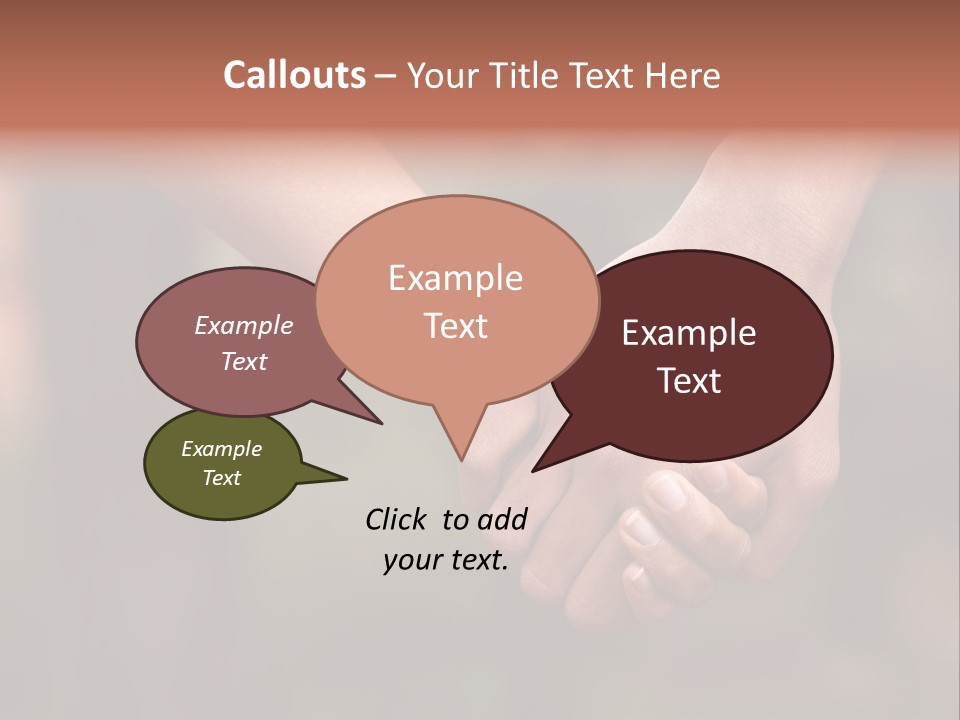 Callouts – Your Title Text Here

Example Text

Example Text

Example Text

Example Text

Click to add your text.